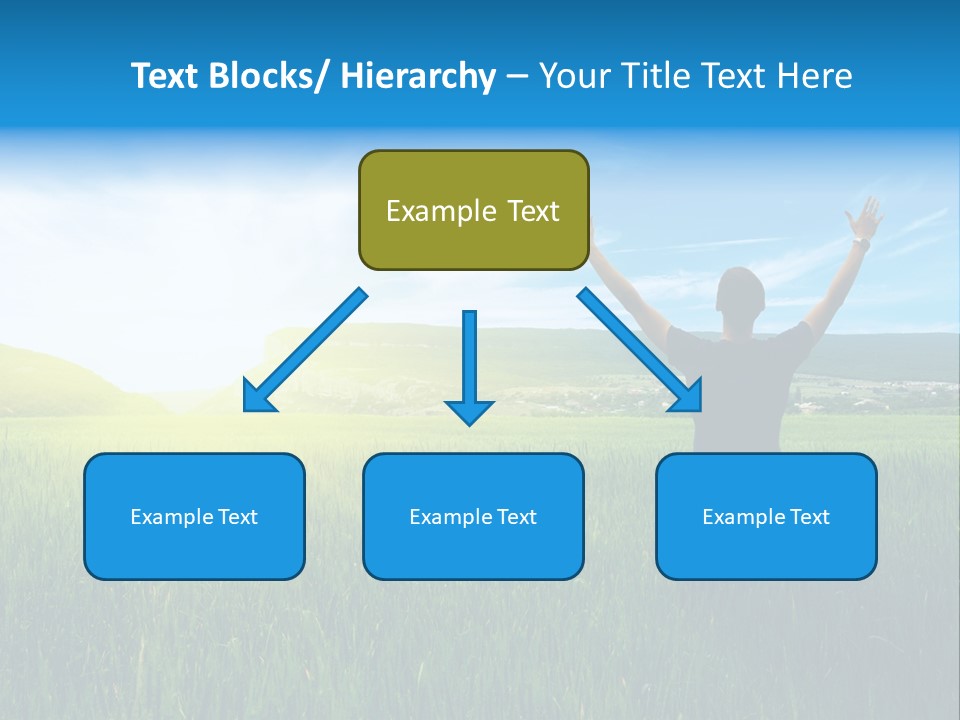 Text Blocks/ Hierarchy – Your Title Text Here

Example Text

Example Text

Example Text

Example Text